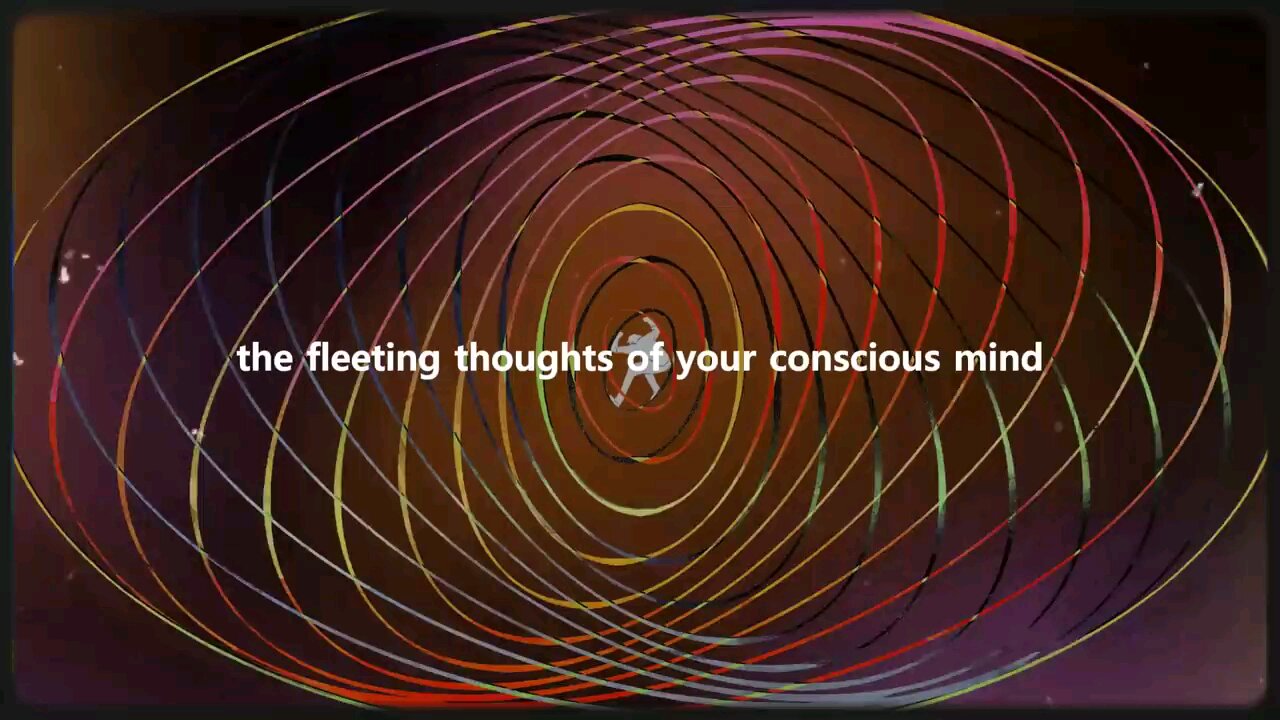 the fleeting thoughts of your conscious mind